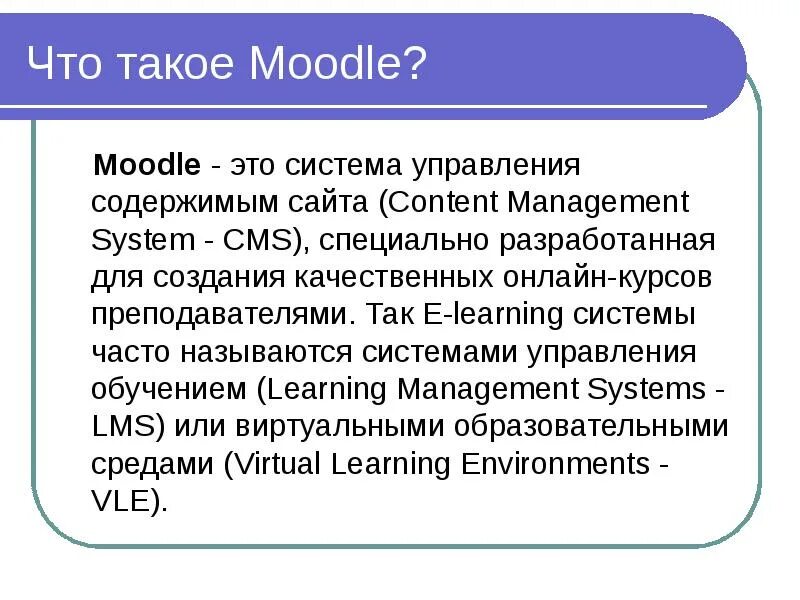 Что такое Moodle?

Moodle - это система управления содержимым сайта (Content Management System - CMS), специально разработанная для создания качественных онлайн-курсов преподавателями. Так E-learning системы часто называются системами управления обучением (Learning Management Systems - LMS) или виртуальными образовательными средами (Virtual Learning Environments - VLE).